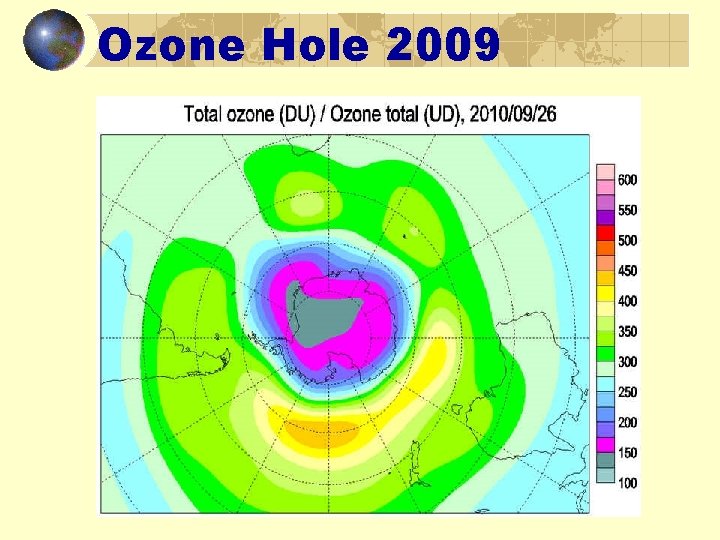 Ozone Hole 2009

Total ozone (DU) / Ozone total (UD), 2010/09/26

600
550
500
450
400
350
300
250
200
150
100